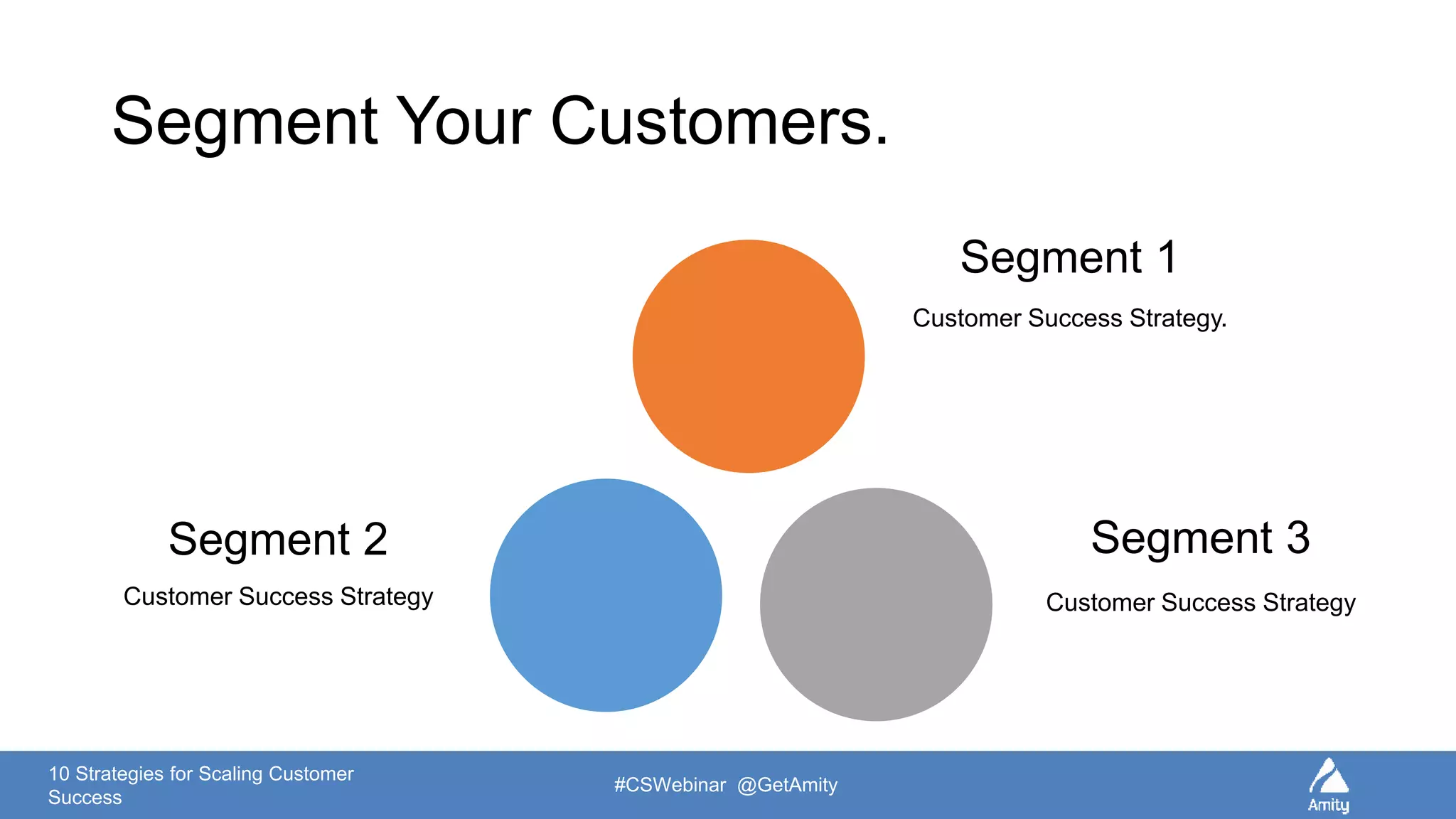 Segment Your Customers.

Segment 1

Customer Success Strategy.

Segment 2

Customer Success Strategy

Segment 3

Customer Success Strategy

10 Strategies for Scaling Customer Success

#CSWebinar @GetAmity

Amity